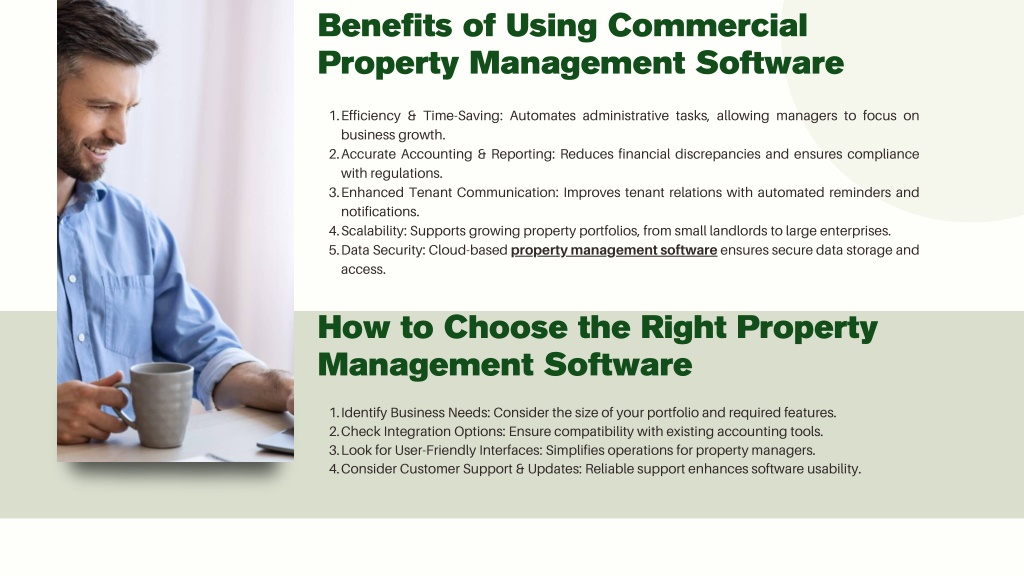 Benefits of Using Commercial Property Management Software

1. Efficiency & Time-Saving: Automates administrative tasks, allowing managers to focus on business growth.
2. Accurate Accounting & Reporting: Reduces financial discrepancies and ensures compliance with regulations.
3. Enhanced Tenant Communication: Improves tenant relations with automated reminders and notifications.
4. Scalability: Supports growing property portfolios, from small landlords to large enterprises.
5. Data Security: Cloud-based property management software ensures secure data storage and access.

How to Choose the Right Property Management Software

1. Identify Business Needs: Consider the size of your portfolio and required features.
2. Check Integration Options: Ensure compatibility with existing accounting tools.
3. Look for User-Friendly Interfaces: Simplifies operations for property managers.
4. Consider Customer Support & Updates: Reliable support enhances software usability.